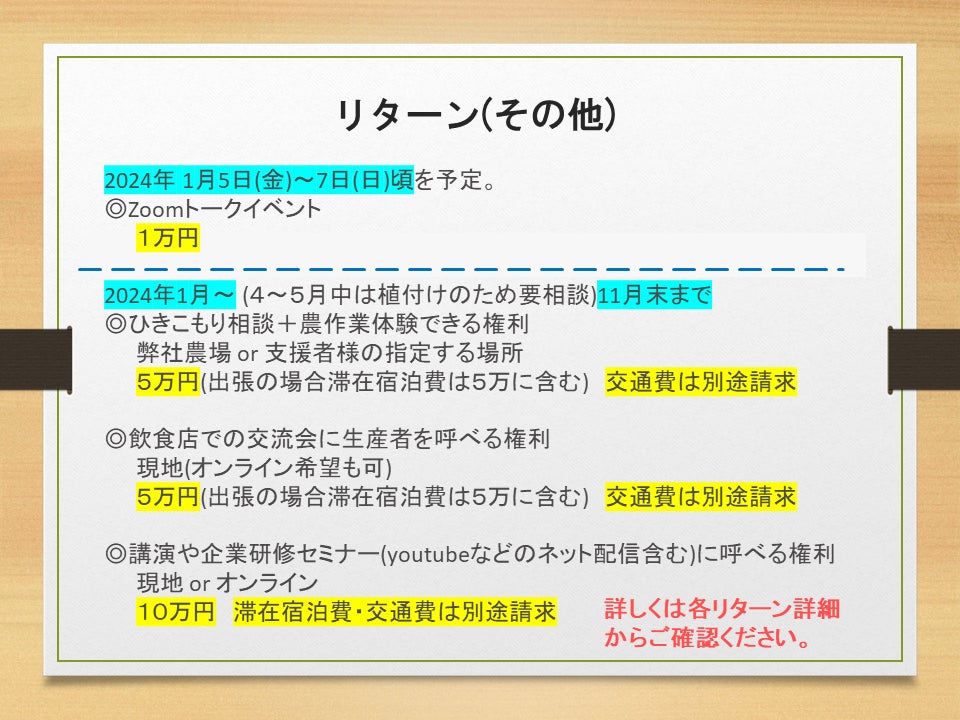 リターン(その他)

2024年 1月5日(金)～7日(日)頃を予定。
◎Zoomトークイベント
1万円

2024年1月～ (4～5月中は植付けのため要相談)11月末まで
◎ひきこもり相談＋農作業体験できる権利
弊社農場 or 支援者様の指定する場所
5万円(出張の場合滞在宿泊費は5万に含む) 交通費は別途請求

◎飲食店での交流会に生産者を呼べる権利
現地(オンライン希望も可)
5万円(出張の場合滞在宿泊費は5万に含む) 交通費は別途請求

◎講演や企業研修セミナー(youtubeなどのネット配信含む)に呼べる権利
現地 or オンライン
10万円 滞在宿泊費・交通費は別途請求

詳しくは各リターン詳細からご確認ください。